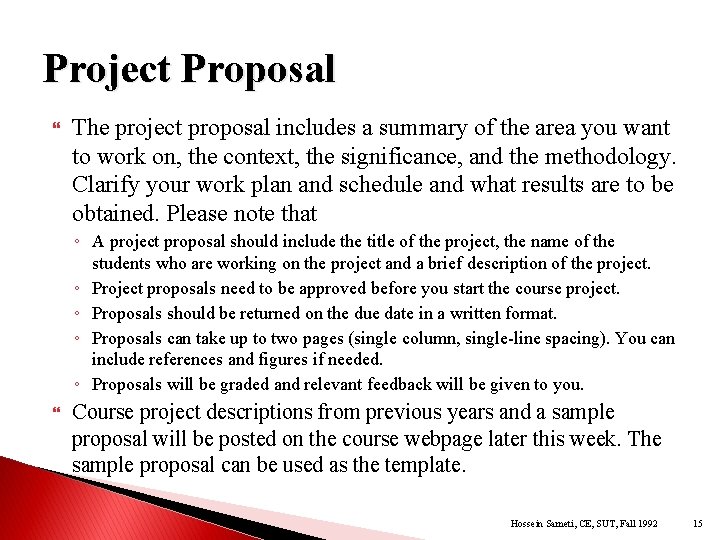 Project Proposal

The project proposal includes a summary of the area you want to work on, the context, the significance, and the methodology. Clarify your work plan and schedule and what results are to be obtained. Please note that

◦ A project proposal should include the title of the project, the name of the students who are working on the project and a brief description of the project.
◦ Project proposals need to be approved before you start the course project.
◦ Proposals should be returned on the due date in a written format.
◦ Proposals can take up to two pages (single column, single-line spacing). You can include references and figures if needed.
◦ Proposals will be graded and relevant feedback will be given to you.

Course project descriptions from previous years and a sample proposal will be posted on the course webpage later this week. The sample proposal can be used as the template.

Hossein Sameti, CE, SUT, Fall 1992 15